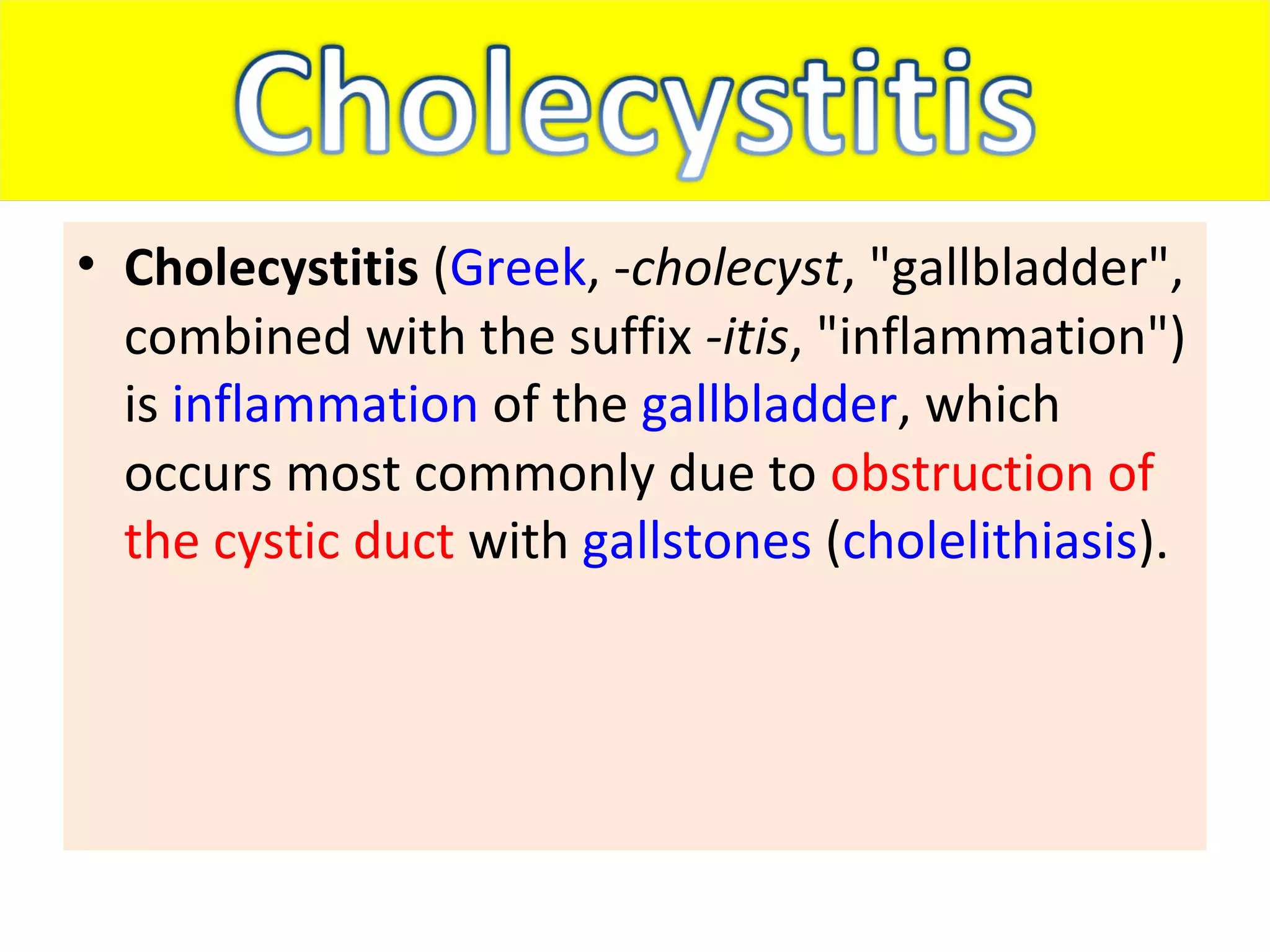 Cholecystitis

• Cholecystitis (Greek, -cholecyst, "gallbladder", combined with the suffix -itis, "inflammation") is inflammation of the gallbladder, which occurs most commonly due to obstruction of the cystic duct with gallstones (cholelithiasis).